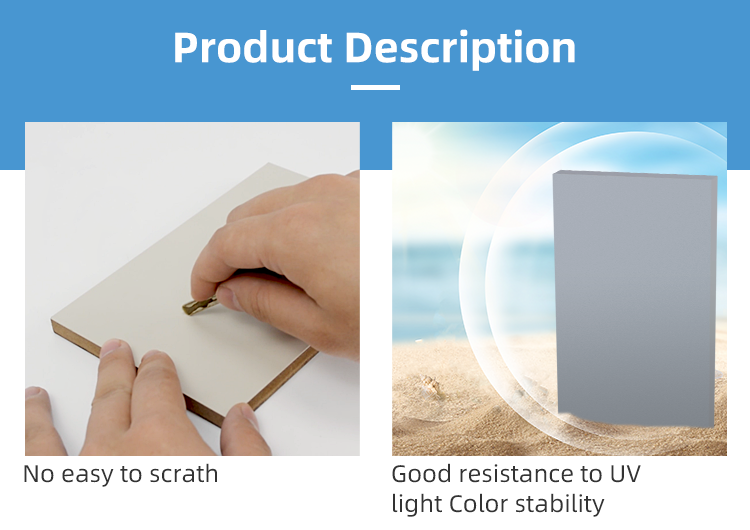 Product Description

No easy to scrath

Good resistance to UV light Color stability